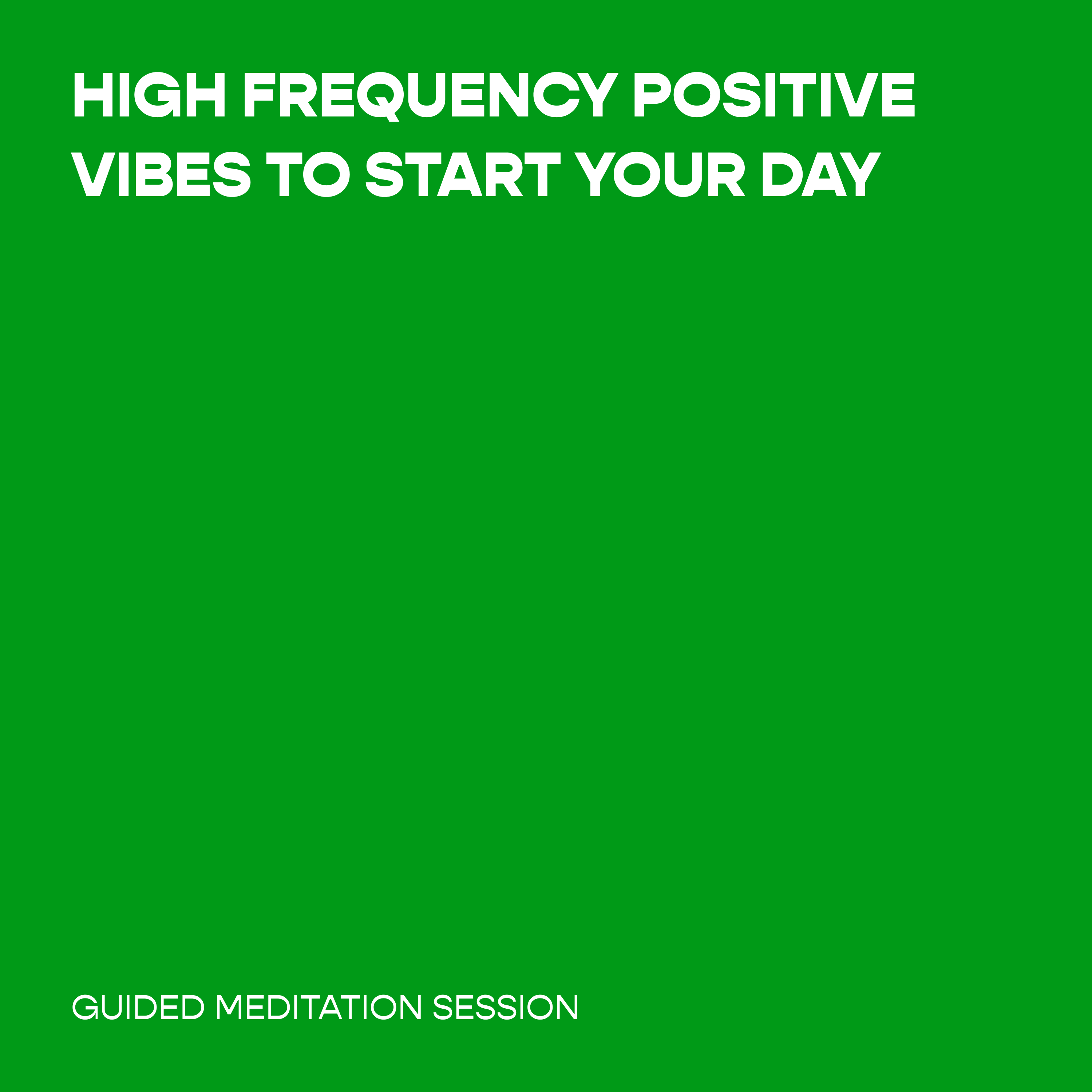 HIGH FREQUENCY POSITIVE VIBES TO START YOUR DAY

GUIDED MEDITATION SESSION